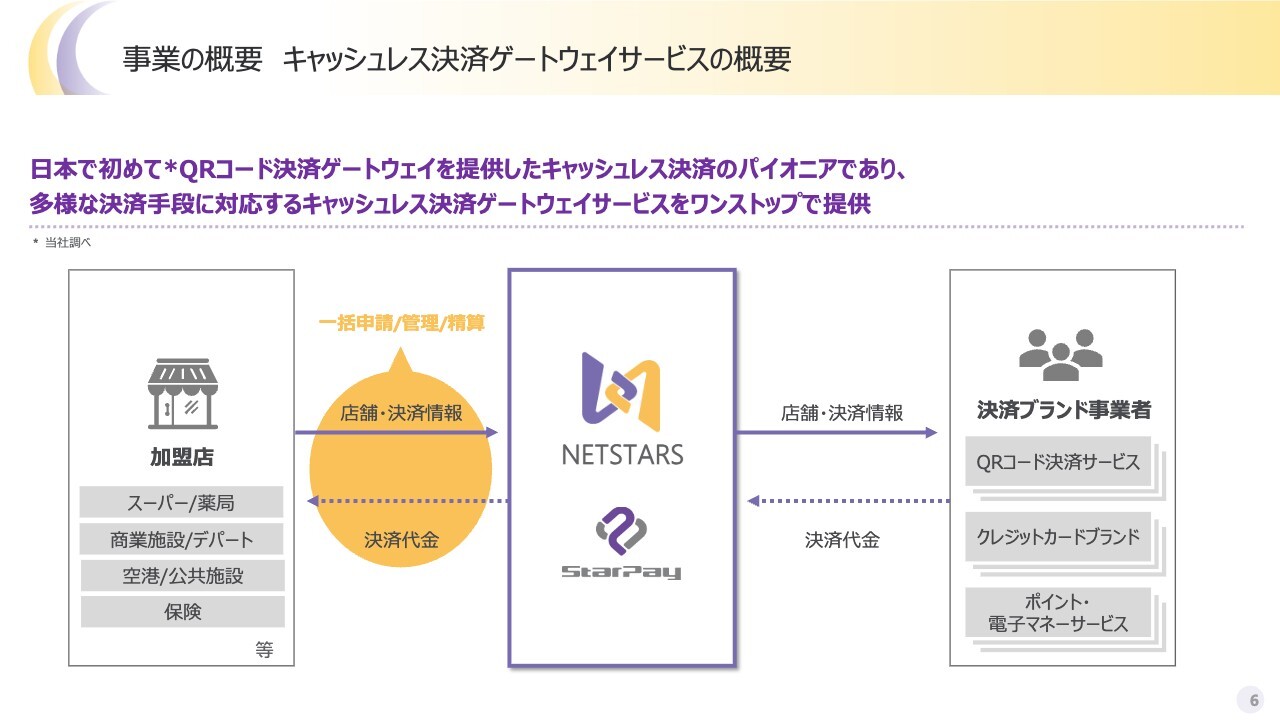 事業の概要　キャッシュレス決済ゲートウェイサービスの概要

日本で初めて*QRコード決済ゲートウェイを提供したキャッシュレス決済のパイオニアであり、多様な決済手段に対応するキャッシュレス決済ゲートウェイサービスをワンストップで提供

* 当社調べ

加盟店

スーパー/薬局

商業施設/デパート

空港/公共施設

保険

等

一括申請/管理/精算

店舗・決済情報

決済代金

NETSTARS

StarPay

店舗・決済情報

決済代金

決済ブランド事業者

QRコード決済サービス

クレジットカードブランド

ポイント・電子マネーサービス

6